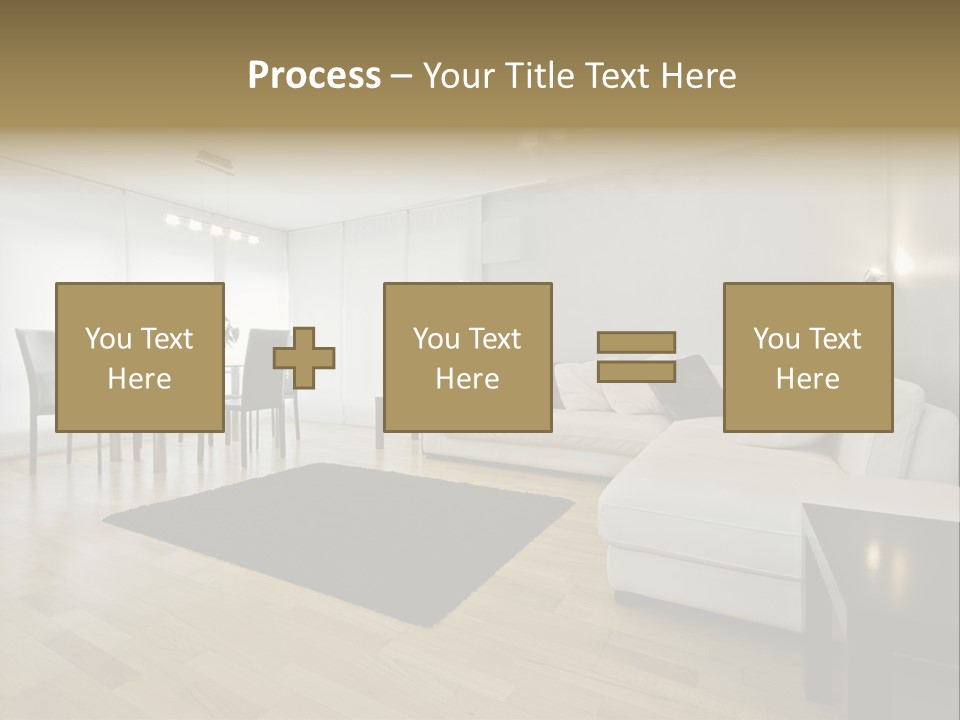 Process – Your Title Text Here

You Text Here

You Text Here

You Text Here